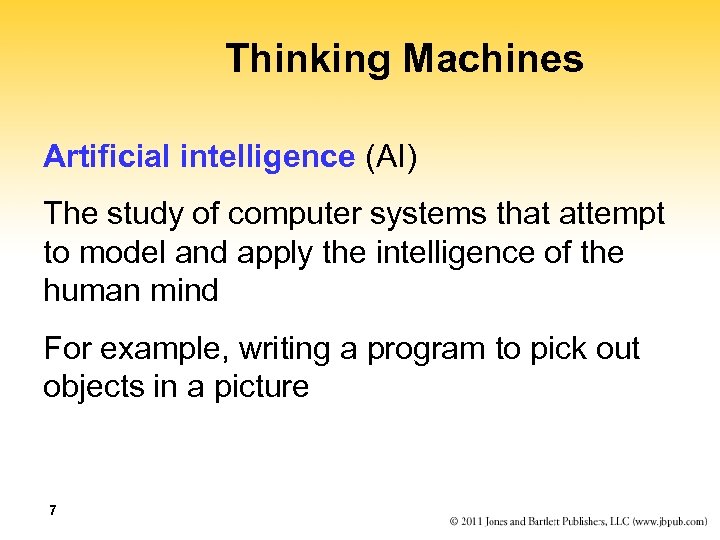 Thinking Machines

Artificial intelligence (AI)

The study of computer systems that attempt to model and apply the intelligence of the human mind

For example, writing a program to pick out objects in a picture

7

© 2011 Jones and Bartlett Publishers, LLC (www.jbpub.com)